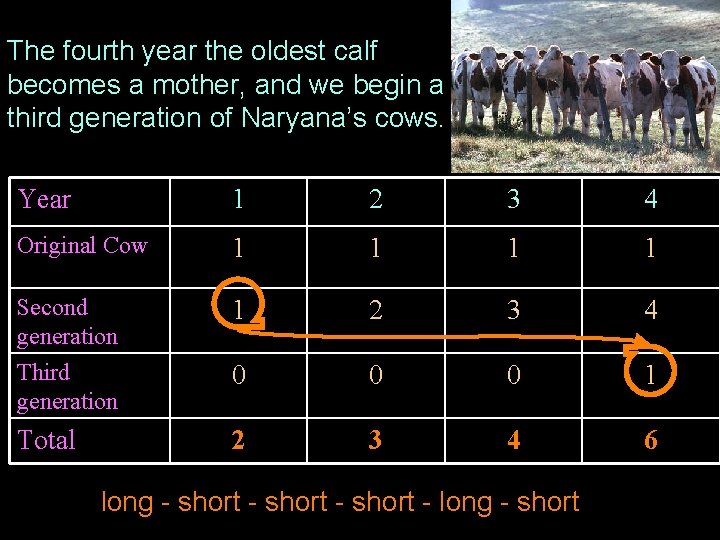 The fourth year the oldest calf becomes a mother, and we begin a third generation of Naryana's cows.

| Year | 1 | 2 | 3 | 4 |
|---|---|---|---|---|
| Original Cow | 1 | 1 | 1 | 1 |
| Second generation | 1 | 2 | 3 | 4 |
| Third generation | 0 | 0 | 0 | 1 |
| Total | 2 | 3 | 4 | 6 |

long - short - short - short - long - short